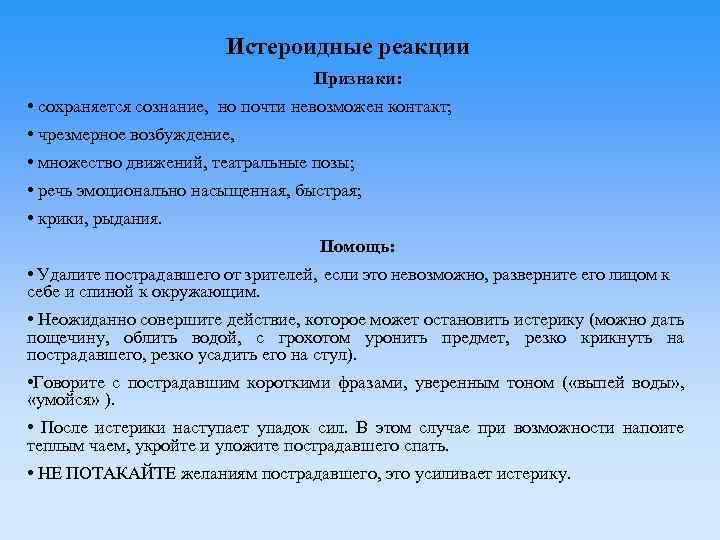 Истероидные реакции

Признаки:

• сохраняется сознание, но почти невозможен контакт;

• чрезмерное возбуждение,

• множество движений, театральные позы;

• речь эмоционально насыщенная, быстрая;

• крики, рыдания.

Помощь:

• Удалите пострадавшего от зрителей, если это невозможно, разверните его лицом к себе и спиной к окружающим.

• Неожиданно совершите действие, которое может остановить истерику (можно дать пощечину, облить водой, с грохотом уронить предмет, резко крикнуть на пострадавшего, резко усадить его на стул).

•Говорите с пострадавшим короткими фразами, уверенным тоном («выпей воды», «умойся» ).

• После истерики наступает упадок сил. В этом случае при возможности напоите теплым чаем, укройте и уложите пострадавшего спать.

• НЕ ПОТАКАЙТЕ желаниям пострадавшего, это усиливает истерику.